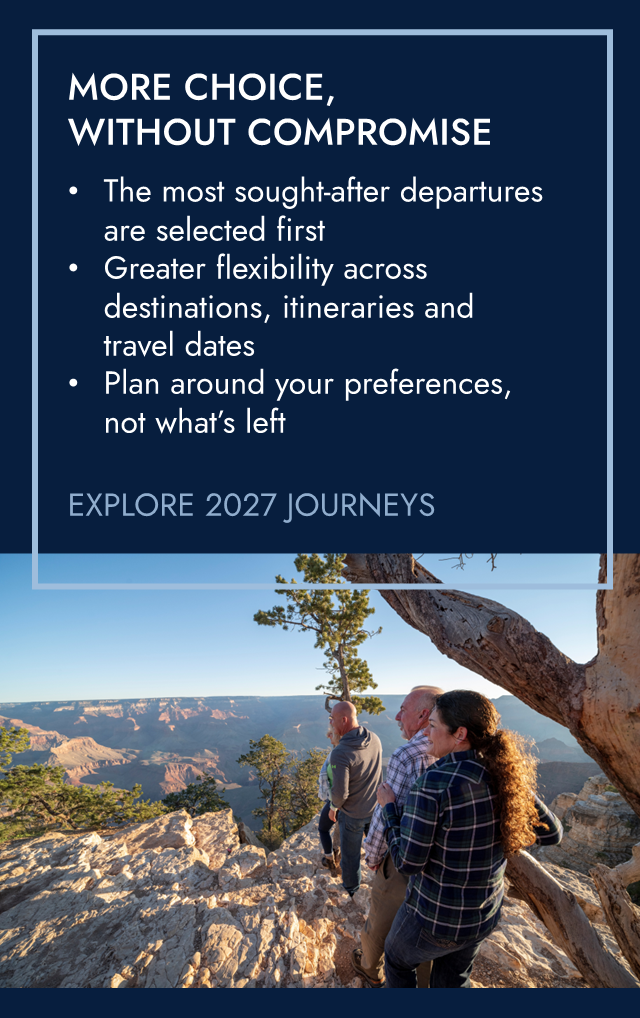 MORE CHOICE, WITHOUT COMPROMISE

• The most sought-after departures are selected first
• Greater flexibility across destinations, itineraries and travel dates
• Plan around your preferences, not what's left

EXPLORE 2027 JOURNEYS